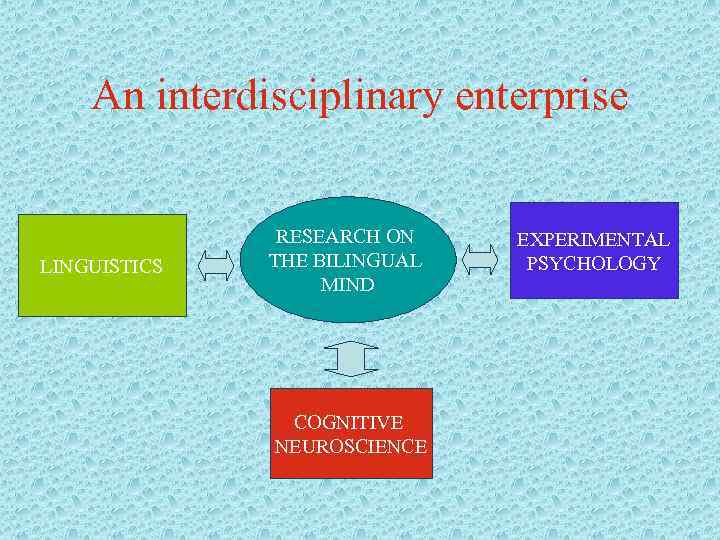 An interdisciplinary enterprise

LINGUISTICS

RESEARCH ON THE BILINGUAL MIND

EXPERIMENTAL PSYCHOLOGY

COGNITIVE NEUROSCIENCE